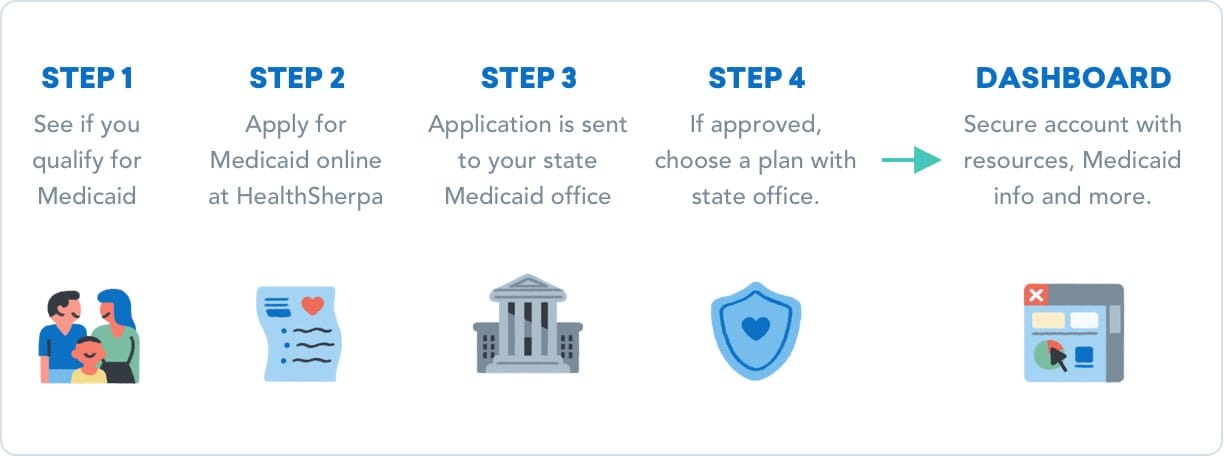 STEP 1
See if you qualify for Medicaid

STEP 2
Apply for Medicaid online at HealthSherpa

STEP 3
Application is sent to your state Medicaid office

STEP 4
If approved, choose a plan with state office.

DASHBOARD
Secure account with resources, Medicaid info and more.